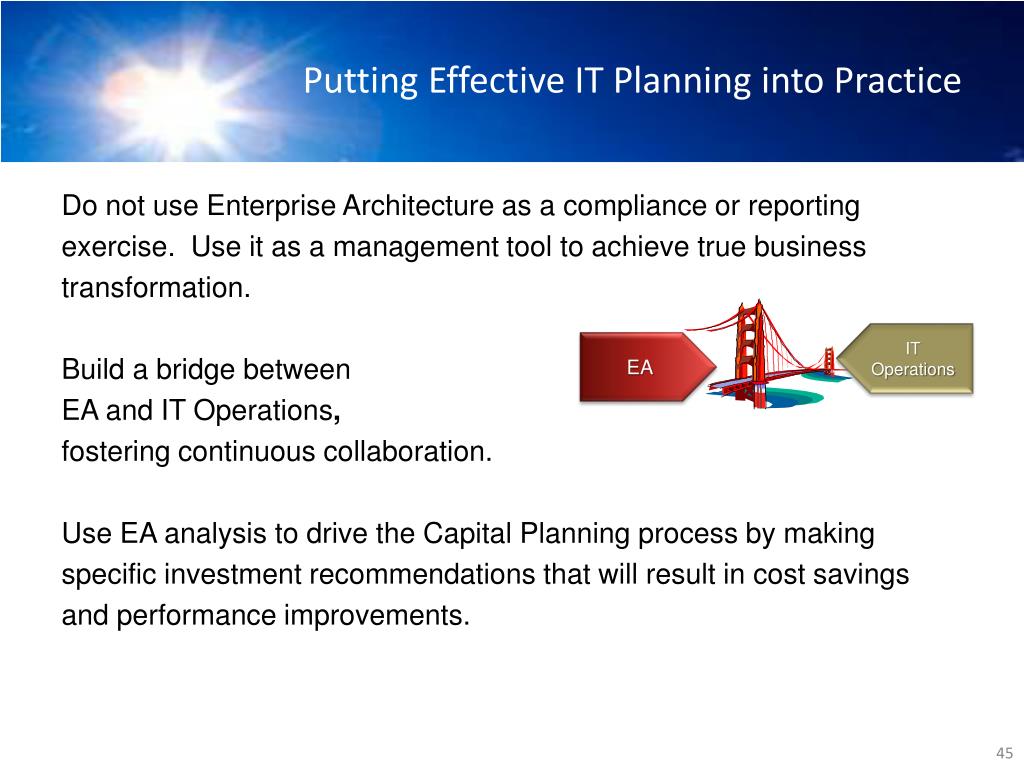 Putting Effective IT Planning into Practice

Do not use Enterprise Architecture as a compliance or reporting exercise. Use it as a management tool to achieve true business transformation.

Build a bridge between
EA and IT Operations,
fostering continuous collaboration.

EA

IT Operations

Use EA analysis to drive the Capital Planning process by making specific investment recommendations that will result in cost savings and performance improvements.

45